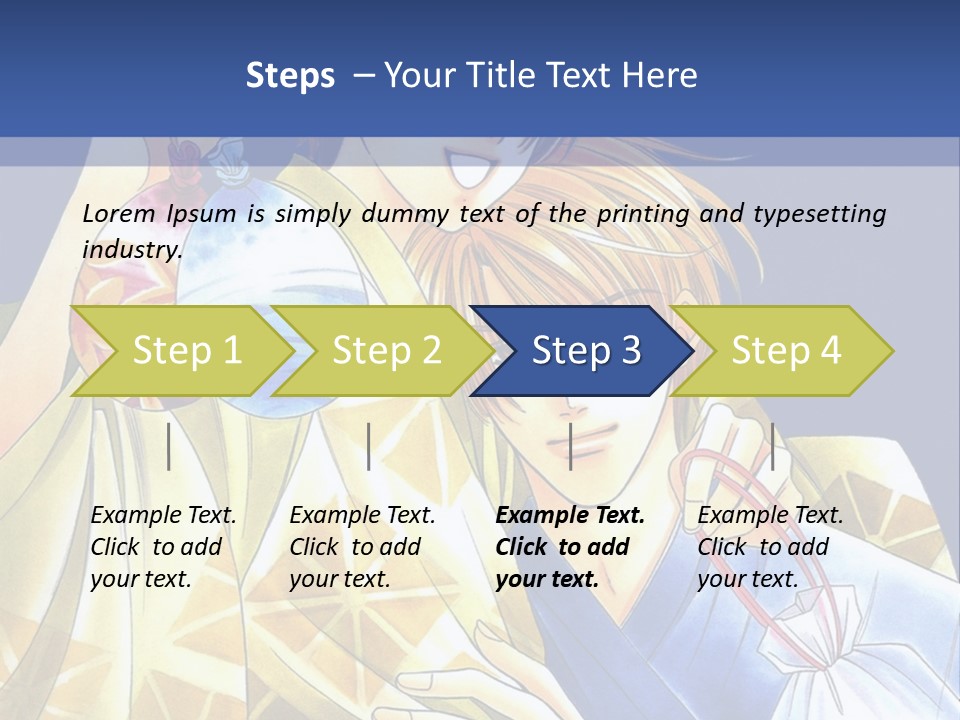 Steps – Your Title Text Here

Lorem Ipsum is simply dummy text of the printing and typesetting industry.

Step 1

Step 2

Step 3

Step 4

Example Text. Click to add your text.

Example Text. Click to add your text.

Example Text. Click to add your text.

Example Text. Click to add your text.